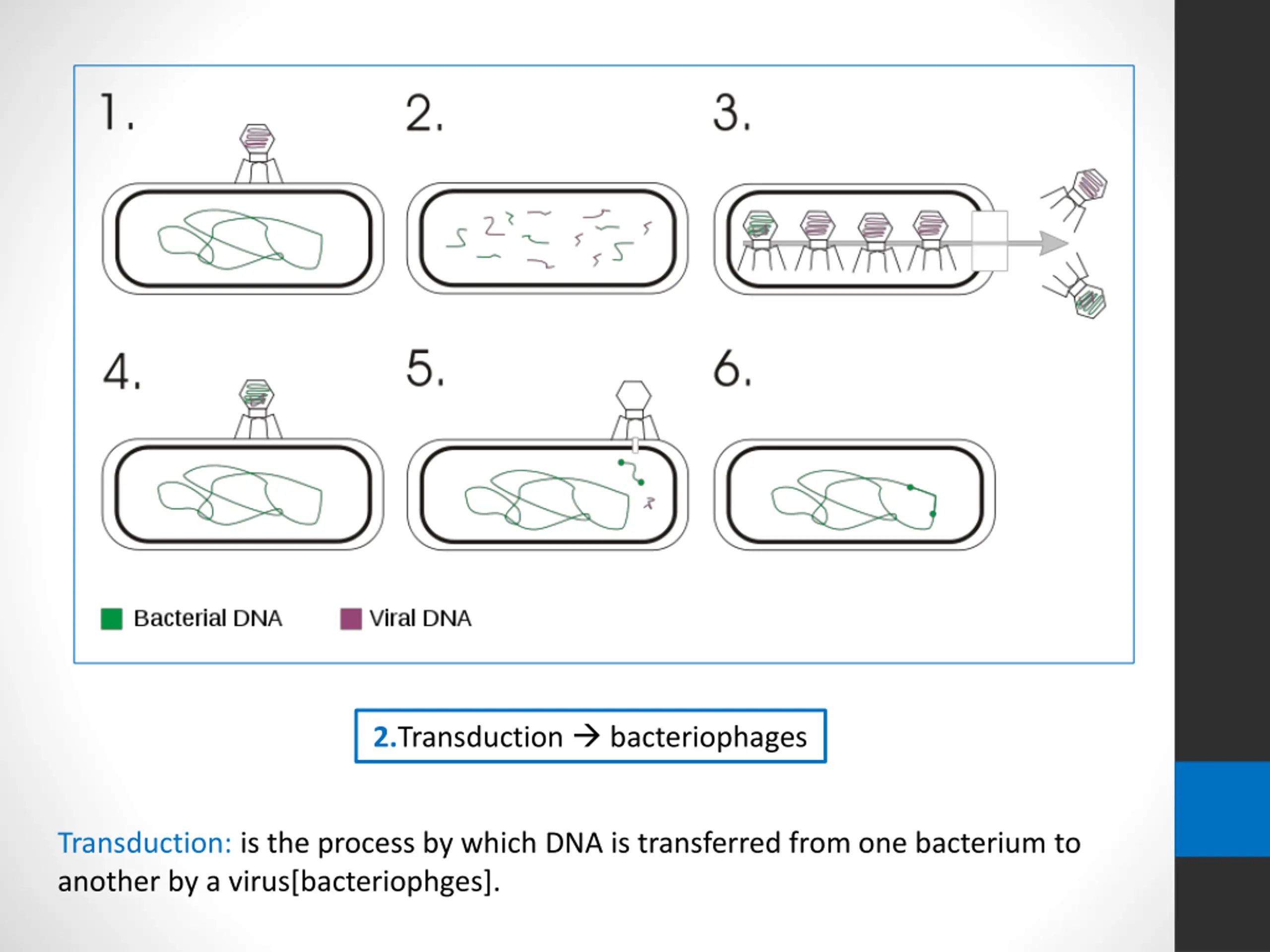 1.

2.

3.

4.

5.

6.

Bacterial DNA Viral DNA

2.Transduction → bacteriophages

Transduction: is the process by which DNA is transferred from one bacterium to another by a virus[bacteriophges].